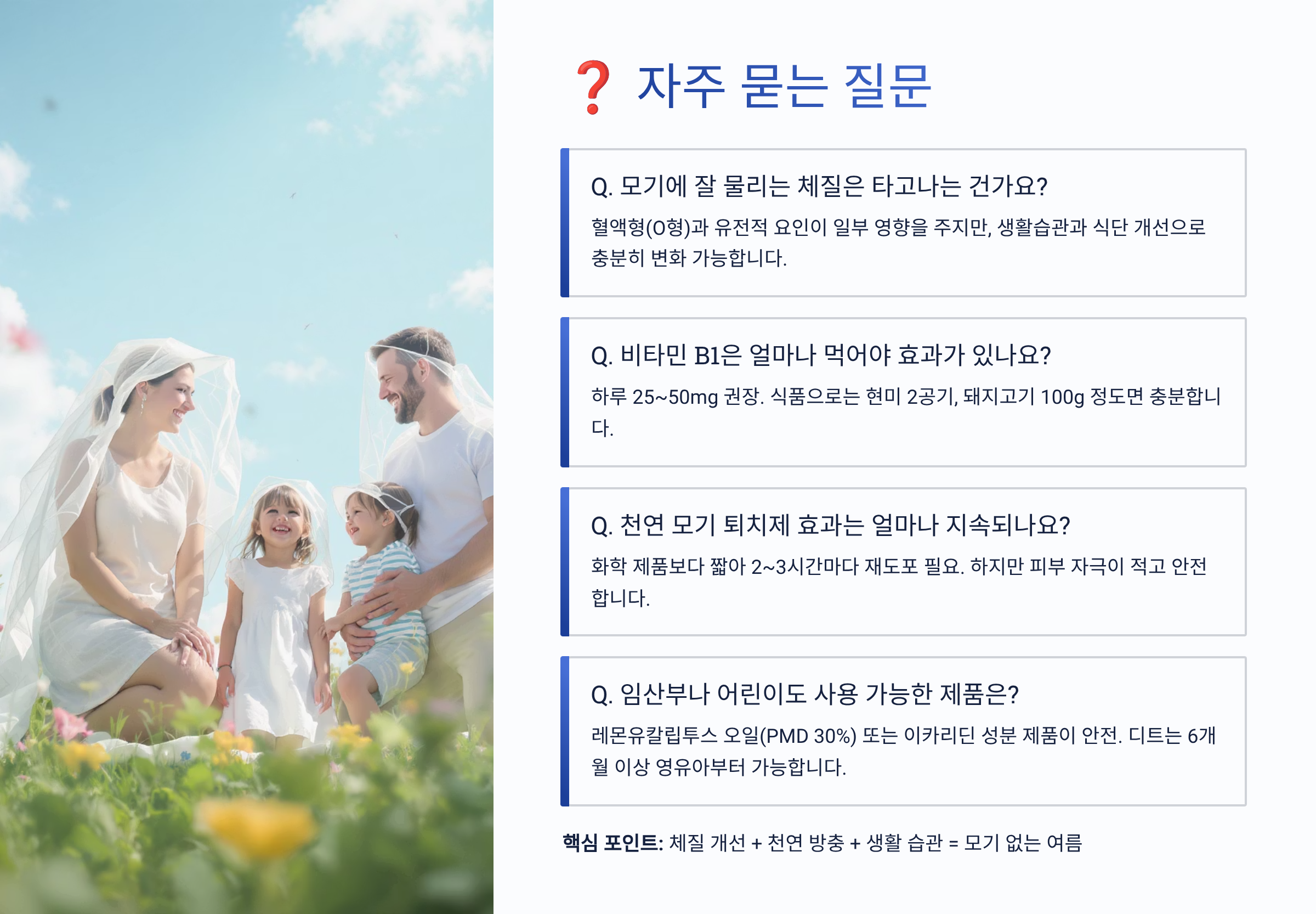 ❓ 자주 묻는 질문

Q. 모기에 잘 물리는 체질은 타고나는 건가요?

혈액형(O형)과 유전적 요인이 일부 영향을 주지만, 생활습관과 식단 개선으로 충분히 변화 가능합니다.

Q. 비타민 B1은 얼마나 먹어야 효과가 있나요?

하루 25~50mg 권장. 식품으로는 현미 2공기, 돼지고기 100g 정도면 충분합니다.

Q. 천연 모기 퇴치제 효과는 얼마나 지속되나요?

화학 제품보다 짧아 2~3시간마다 재도포 필요. 하지만 피부 자극이 적고 안전합니다.

Q. 임산부나 어린이도 사용 가능한 제품은?

레몬유칼립투스 오일(PMD 30%) 또는 이카리딘 성분 제품이 안전. 디트는 6개월 이상 영유아부터 가능합니다.

핵심 포인트: 체질 개선 + 천연 방충 + 생활 습관 = 모기 없는 여름